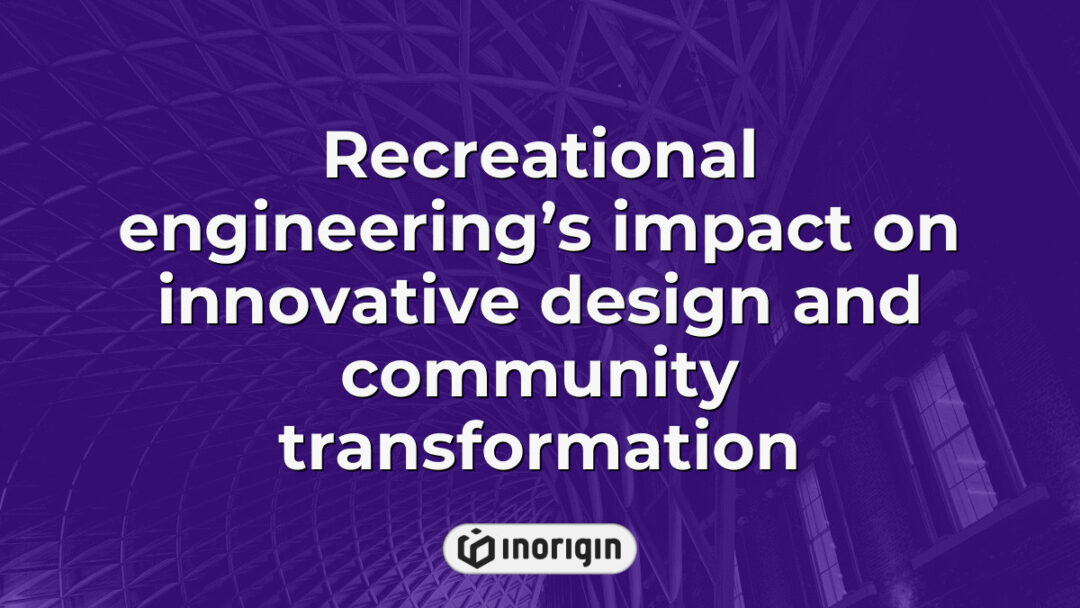 Recreational engineering’s impact on innovative design and community transformation

inorigin